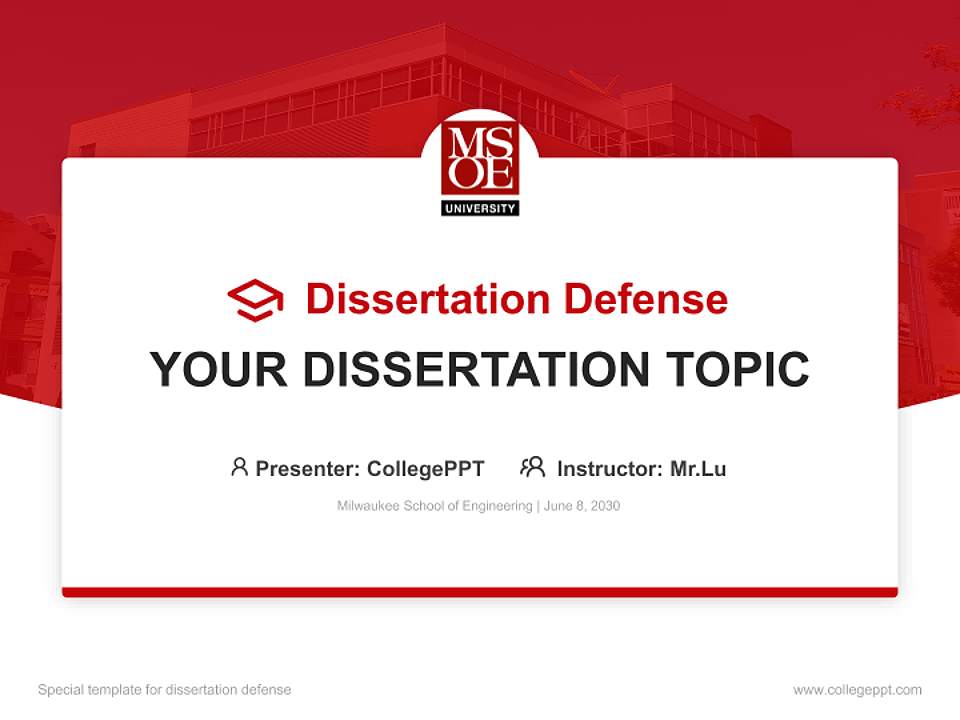 MS
OE
UNIVERSITY

Dissertation Defense

YOUR DISSERTATION TOPIC

Presenter: CollegePPT Instructor: Mr.Lu

Milwaukee School of Engineering | June 8, 2030

Special template for dissertation defense

www.collegeppt.com